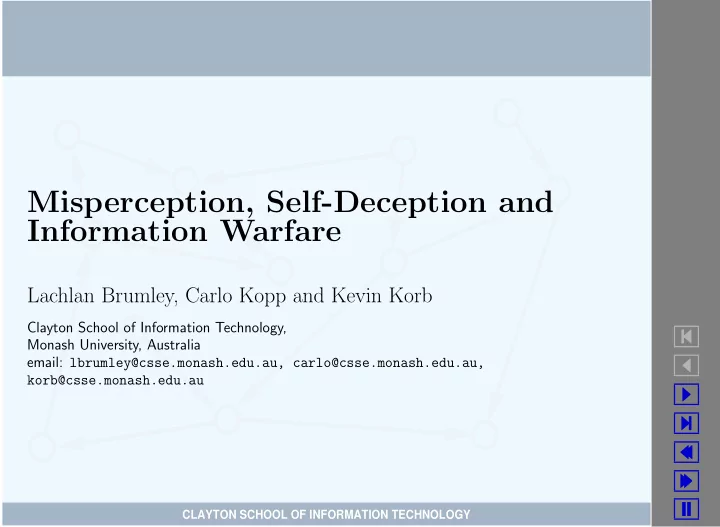 Misperception, Self-Deception and Information Warfare

Lachlan Brumley, Carlo Kopp and Kevin Korb

Clayton School of Information Technology,
Monash University, Australia
email: lbrumley@csse.monash.edu.au, carlo@csse.monash.edu.au, korb@csse.monash.edu.au

CLAYTON SCHOOL OF INFORMATION TECHNOLOGY